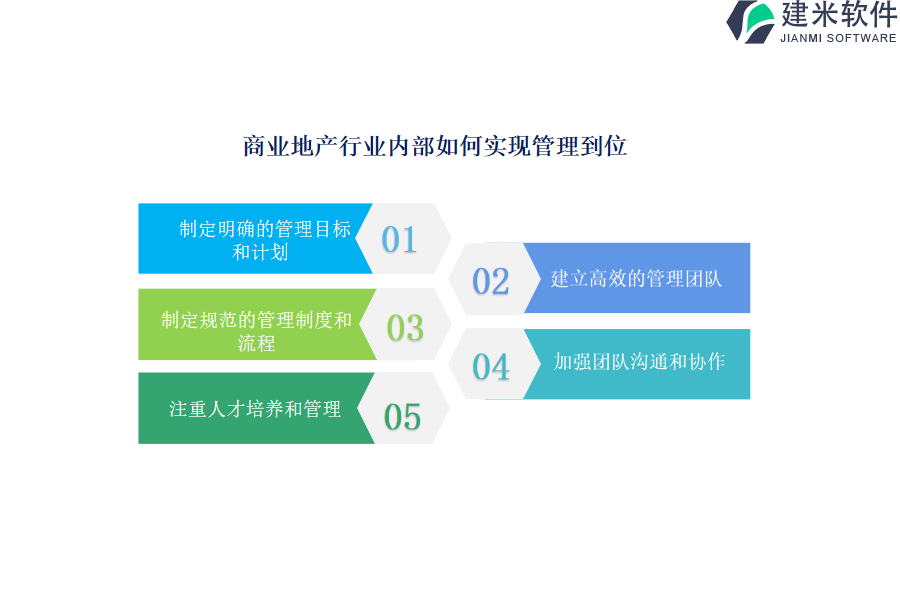 建米软件
JIANMI SOFTWARE

商业地产行业内部如何实现管理到位

制定明确的管理目标和计划
01

02
建立高效的管理团队

制定规范的管理制度和流程
03

04
加强团队沟通和协作

注重人才培养和管理
05